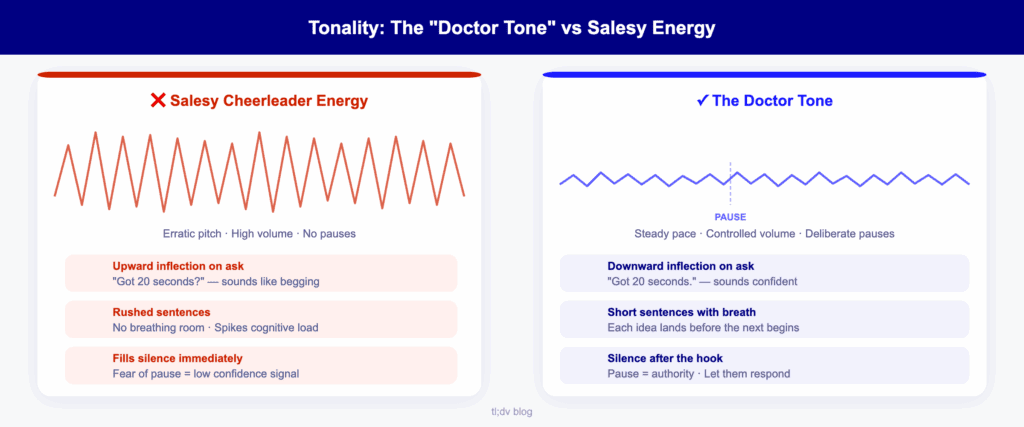 Tonality: The "Doctor Tone" vs Salesy Energy

❌ Salesy Cheerleader Energy

Erratic pitch · High volume · No pauses

Upward inflection on ask
"Got 20 seconds?" — sounds like begging

Rushed sentences
No breathing room · Spikes cognitive load

Fills silence immediately
Fear of pause = low confidence signal

✓ The Doctor Tone

PAUSE

Steady pace · Controlled volume · Deliberate pauses

Downward inflection on ask
"Got 20 seconds." — sounds confident

Short sentences with breath
Each idea lands before the next begins

Silence after the hook
Pause = authority · Let them respond

tl;dv blog